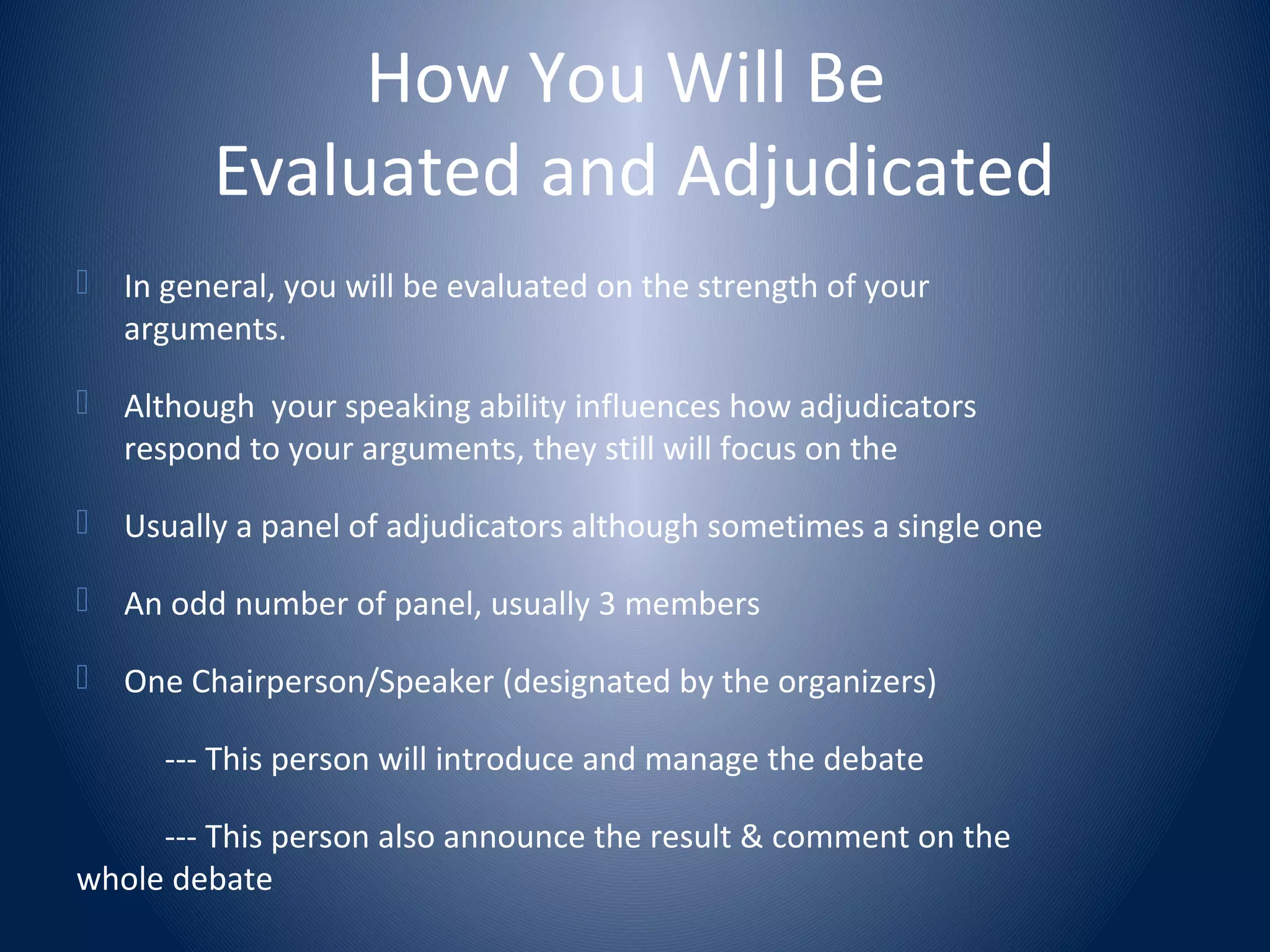 How You Will Be Evaluated and Adjudicated

In general, you will be evaluated on the strength of your arguments.

Although  your speaking ability influences how adjudicators respond to your arguments, they still will focus on the

Usually a panel of adjudicators although sometimes a single one

An odd number of panel, usually 3 members

One Chairperson/Speaker (designated by the organizers)

--- This person will introduce and manage the debate

--- This person also announce the result & comment on the whole debate